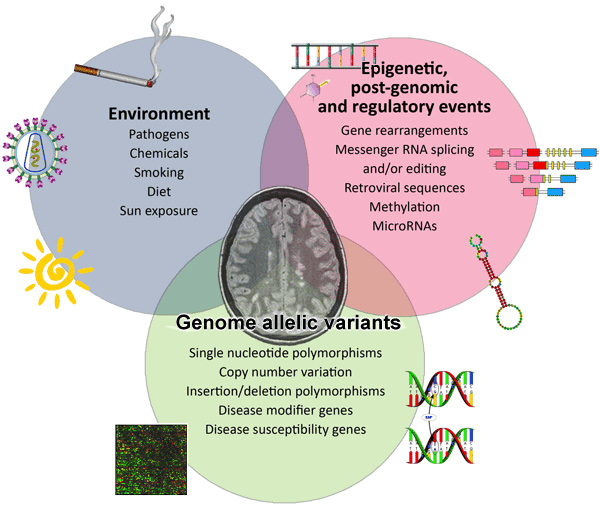 Environment
Pathogens
Chemicals
Smoking
Diet
Sun exposure

Epigenetic, post-genomic and regulatory events
Gene rearrangements
Messenger RNA splicing and/or editing
Retroviral sequences
Methylation
MicroRNAs

Genome allelic variants
Single nucleotide polymorphisms
Copy number variation
Insertion/deletion polymorphisms
Disease modifier genes
Disease susceptibility genes

SNP